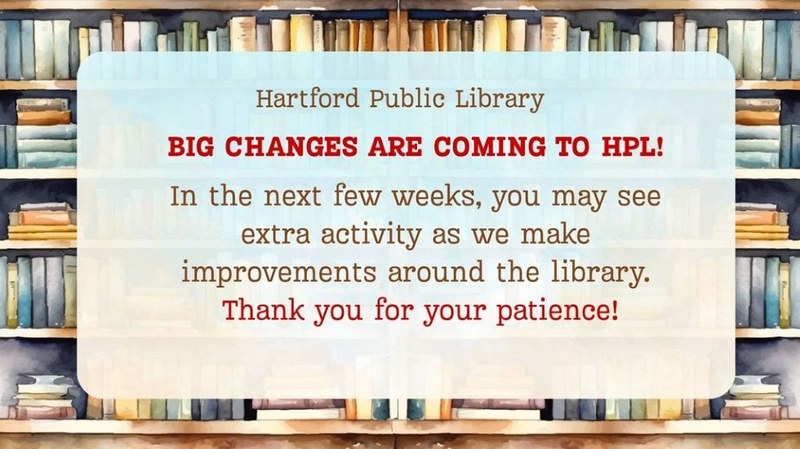 Hartford Public Library

BIG CHANGES ARE COMING TO HPL!

In the next few weeks, you may see extra activity as we make improvements around the library.
Thank you for your patience!